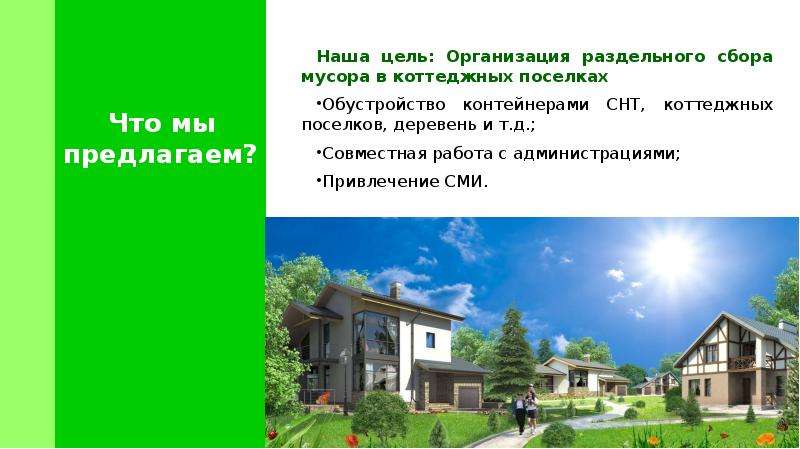 Что мы предлагаем?

Наша цель: Организация раздельного сбора мусора в коттеджных поселках

•Обустройство контейнерами СНТ, коттеджных поселков, деревень и т.д.;

•Совместная работа с администрациями;

•Привлечение СМИ.